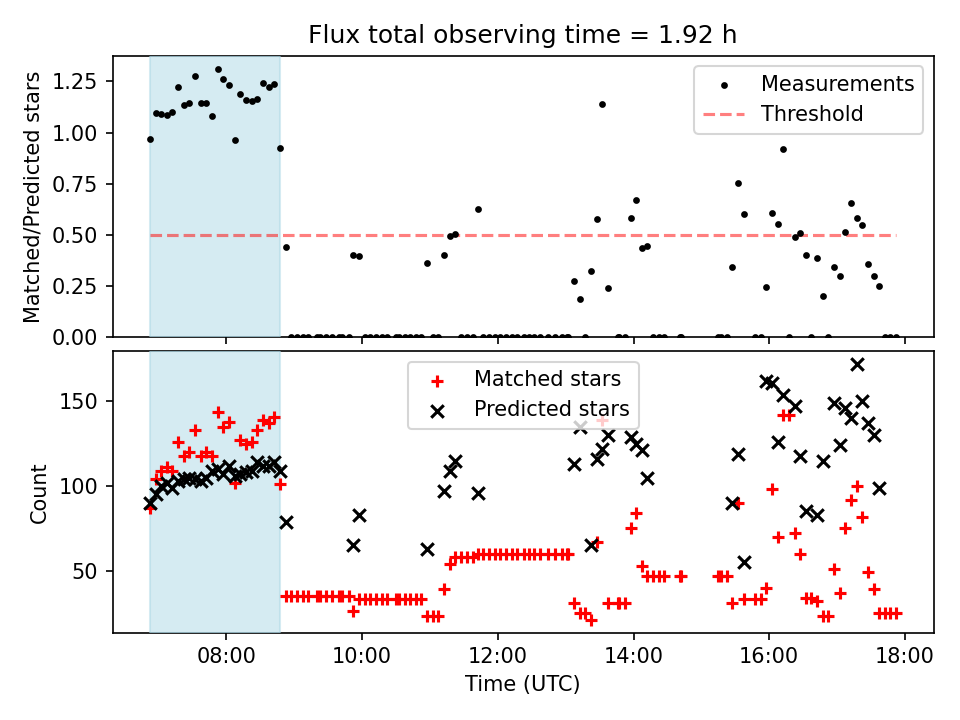 Flux total observing time = 1.92 h

Matched/Predicted stars

1.25
1.00
0.75
0.50
0.25
0.00

Measurements
Threshold

Count

150
100
50

Matched stars
Predicted stars

08:00
10:00
12:00
14:00
16:00
18:00

Time (UTC)